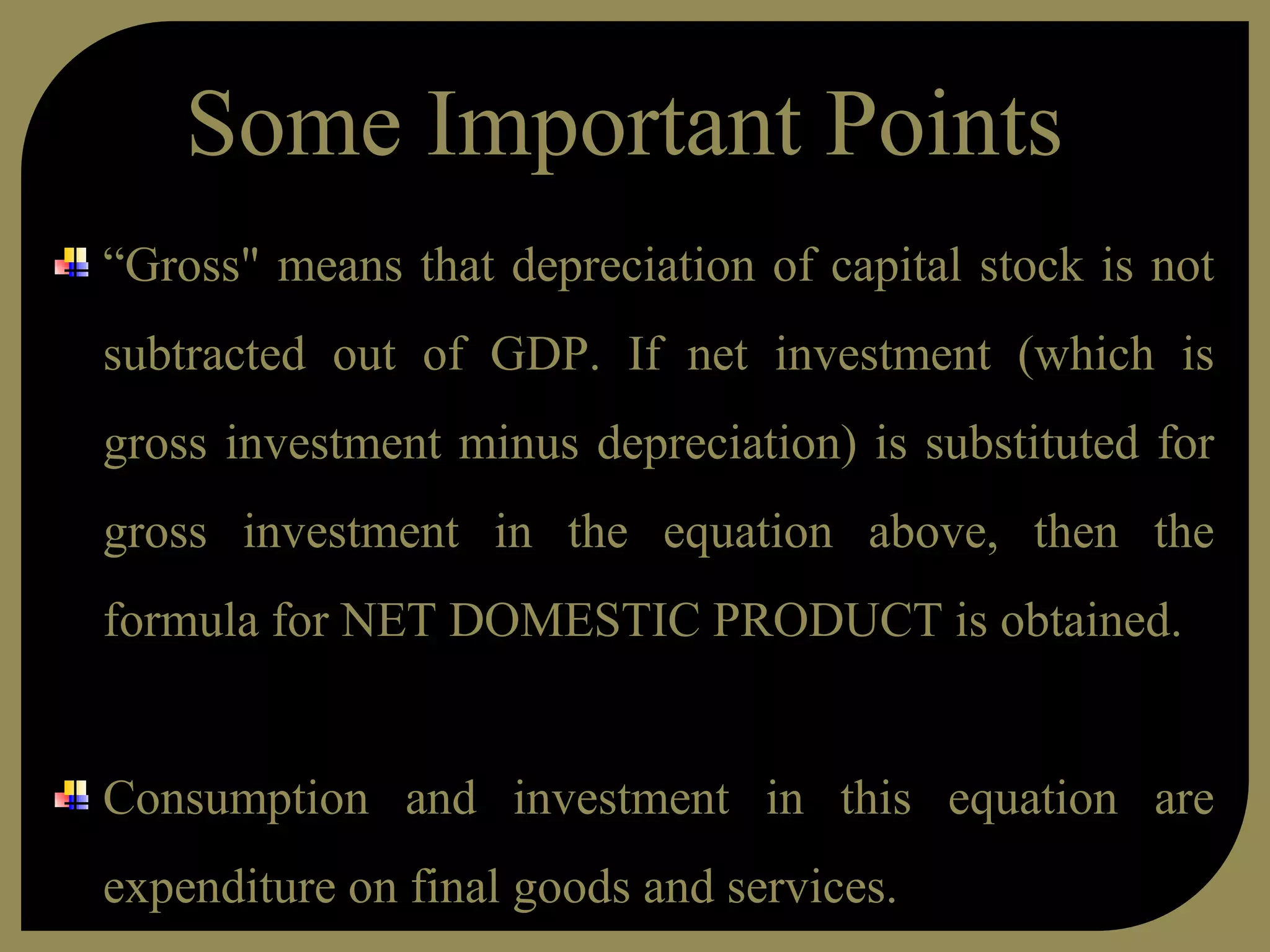 Some Important Points

“Gross" means that depreciation of capital stock is not subtracted out of GDP. If net investment (which is gross investment minus depreciation) is substituted for gross investment in the equation above, then the formula for NET DOMESTIC PRODUCT is obtained.

Consumption and investment in this equation are expenditure on final goods and services.